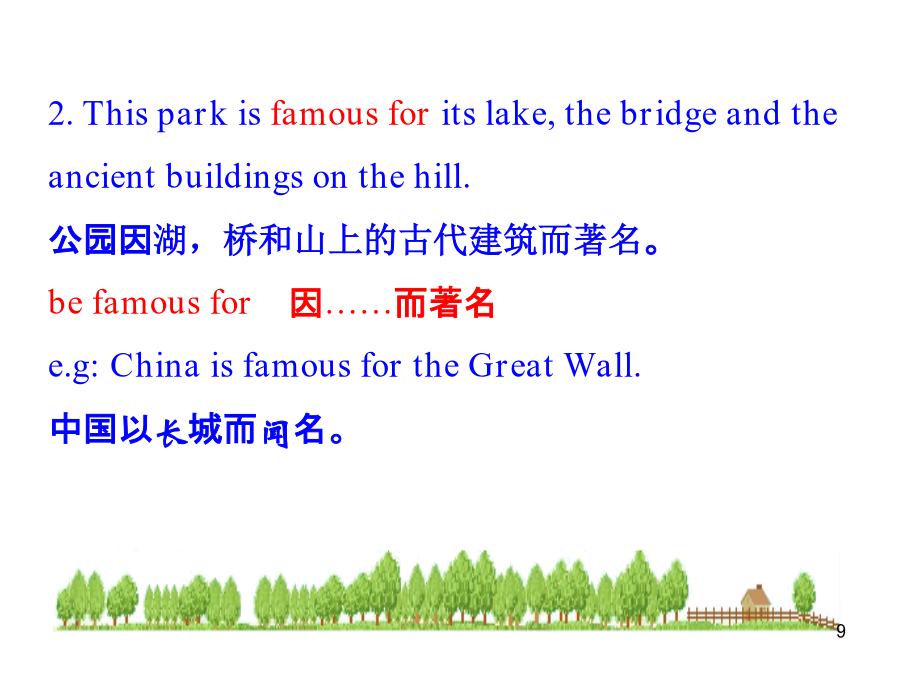 2. This park is famous for its lake, the bridge and the ancient buildings on the hill.

公园因湖，桥和山上的古代建筑而著名。

be famous for　因……而著名

e.g: China is famous for the Great Wall.

中国以长城而闻名。

9